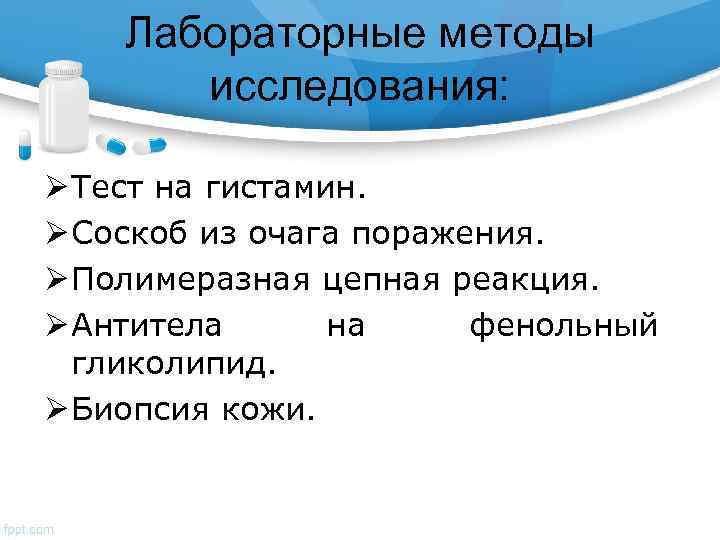 Лабораторные методы исследования:

➢Тест на гистамин.
➢Соскоб из очага поражения.
➢Полимеразная цепная реакция.
➢Антитела на фенольный гликолипид.
➢Биопсия кожи.

fppt.com